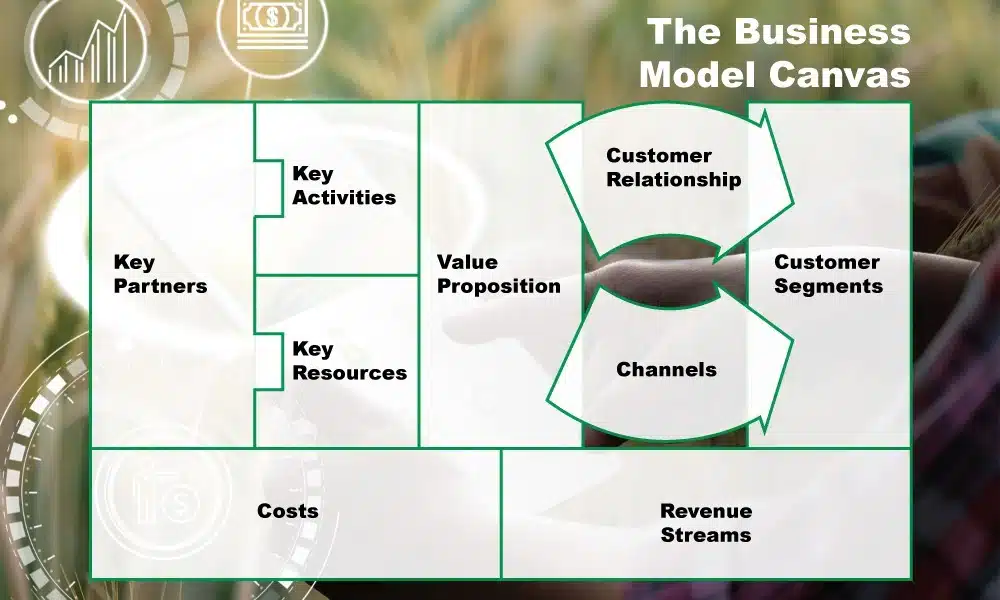 The Business Model Canvas

Key Partners

Key Activities

Key Resources

Value Proposition

Customer Relationship

Channels

Customer Segments

Costs

Revenue Streams